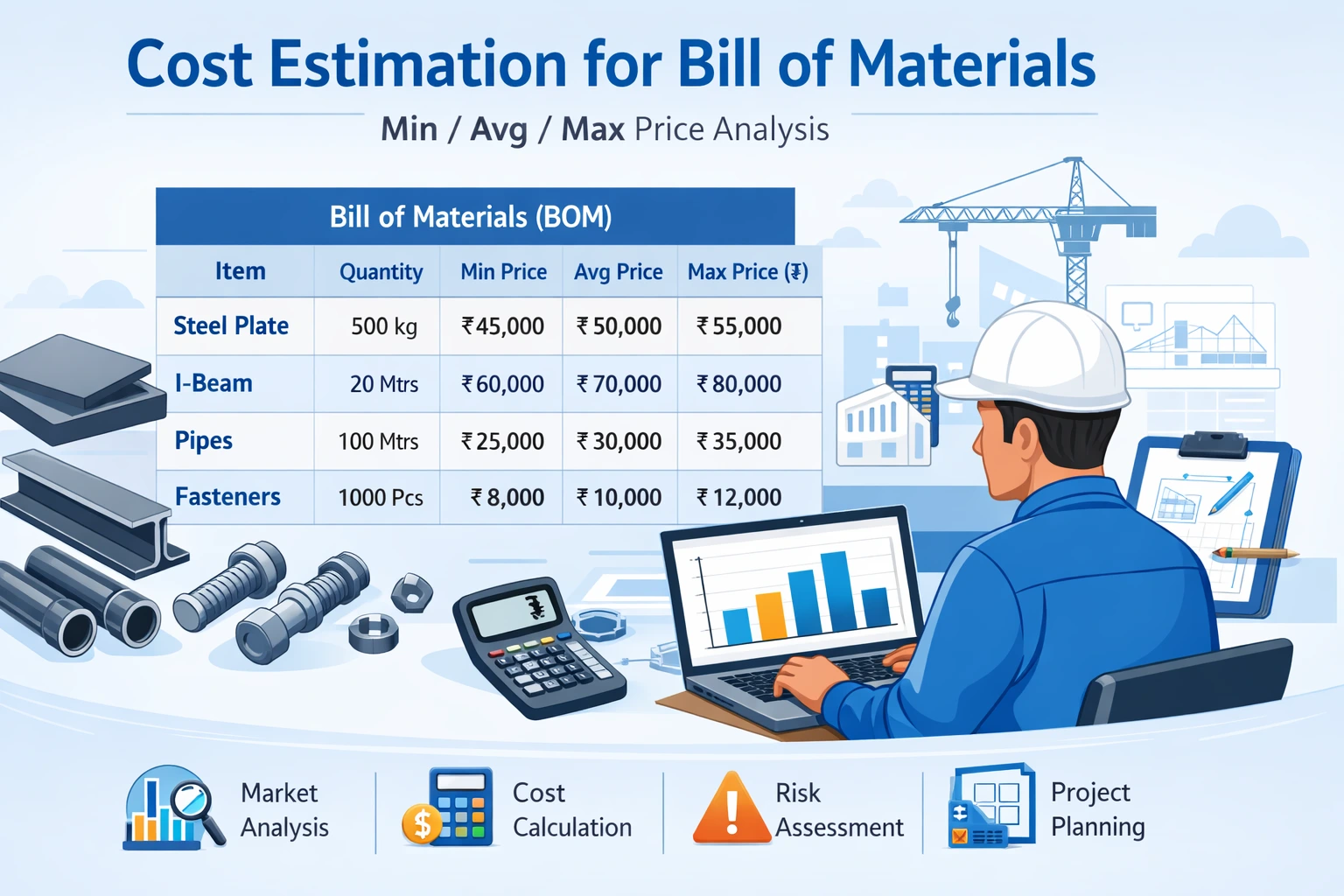 Cost Estimation for Bill of Materials

Min / Avg / Max Price Analysis

Bill of Materials (BOM)

| Item | Quantity | Min Price | Avg Price | Max Price (₹) |
|---|---|---|---|---|
| Steel Plate | 500 kg | ₹45,000 | ₹50,000 | ₹55,000 |
| I-Beam | 20 Mtrs | ₹60,000 | ₹70,000 | ₹80,000 |
| Pipes | 100 Mtrs | ₹25,000 | ₹30,000 | ₹35,000 |
| Fasteners | 1000 Pcs | ₹8,000 | ₹10,000 | ₹12,000 |

Market Analysis

$ Cost Calculation

Risk Assessment

Project Planning